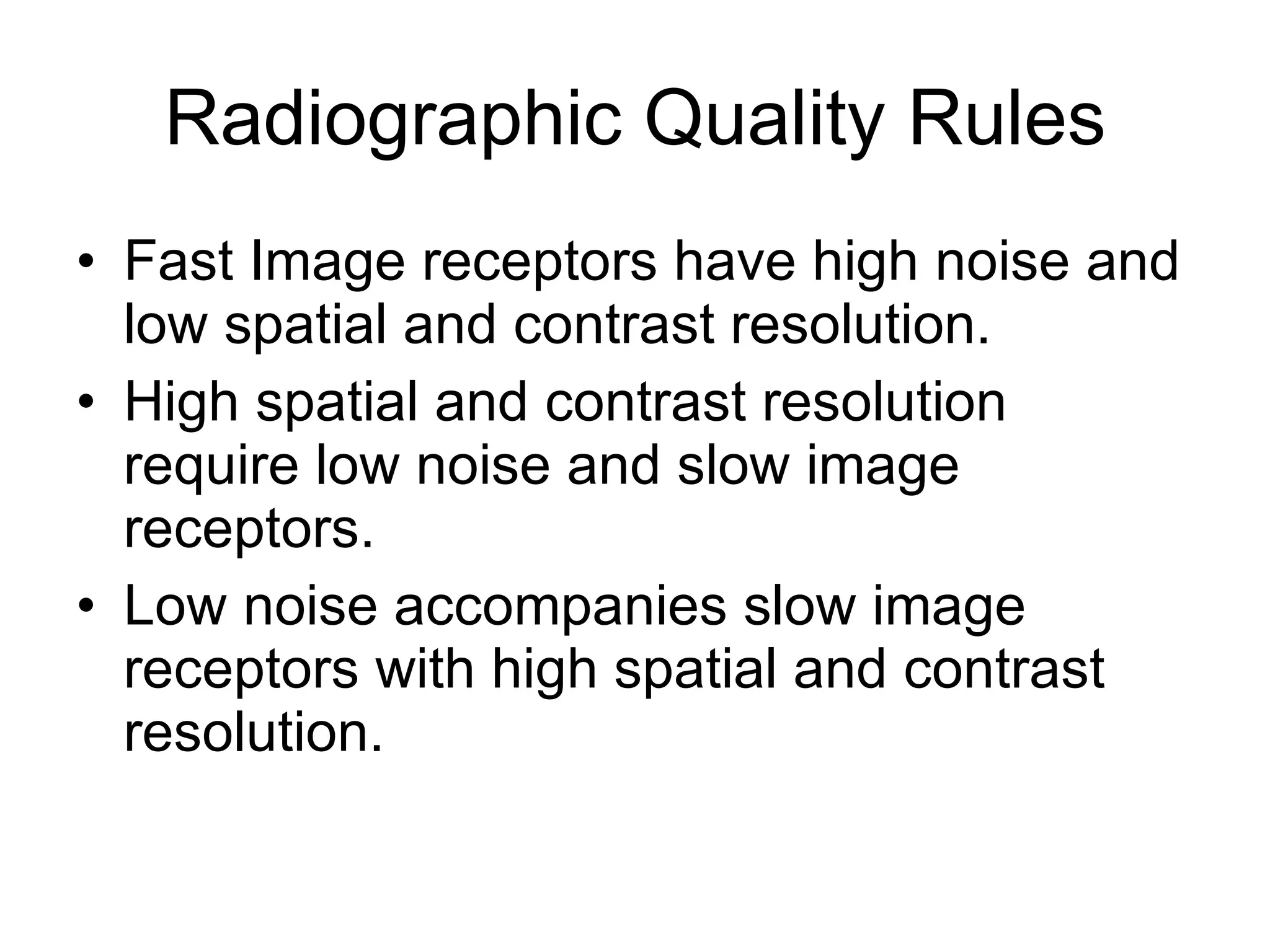 Radiographic Quality Rules

• Fast Image receptors have high noise and low spatial and contrast resolution.
• High spatial and contrast resolution require low noise and slow image receptors.
• Low noise accompanies slow image receptors with high spatial and contrast resolution.